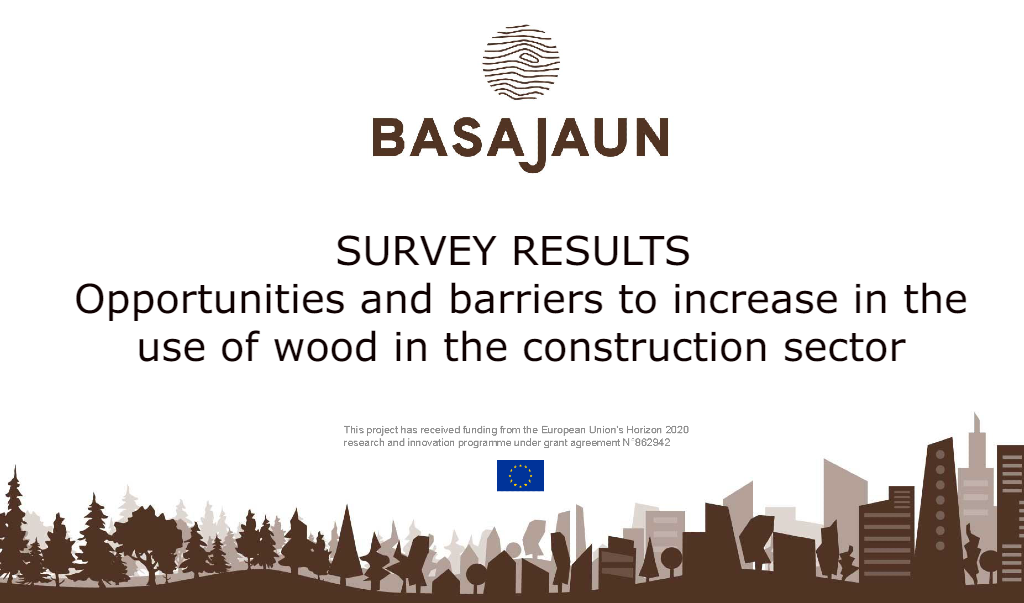 BASAJAUN

SURVEY RESULTS
Opportunities and barriers to increase in the use of wood in the construction sector

This project has received funding from the European Union's Horizon 2020 research and innovation programme under grant agreement N°862942